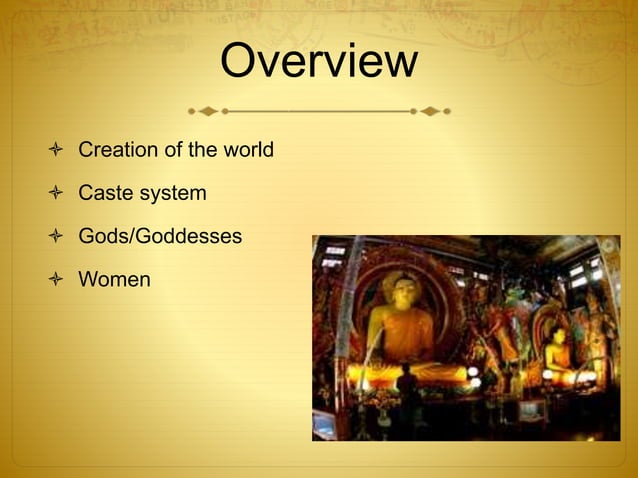 Overview

Creation of the world

Caste system

Gods/Goddesses

Women